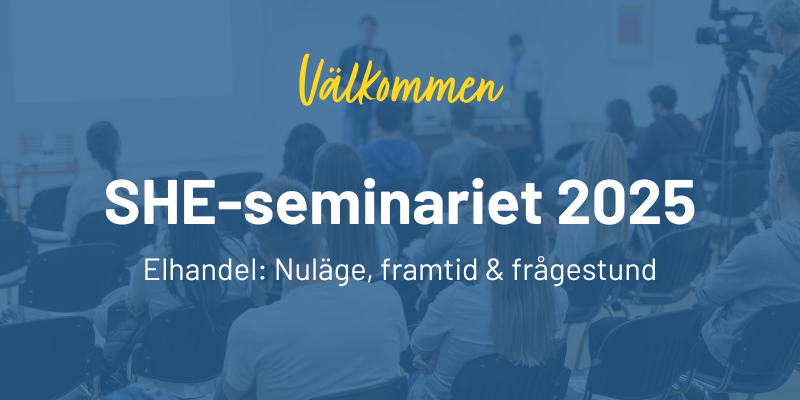 Välkommen

SHE-seminariet 2025

Elhandel: Nuläge, framtid & frågestund